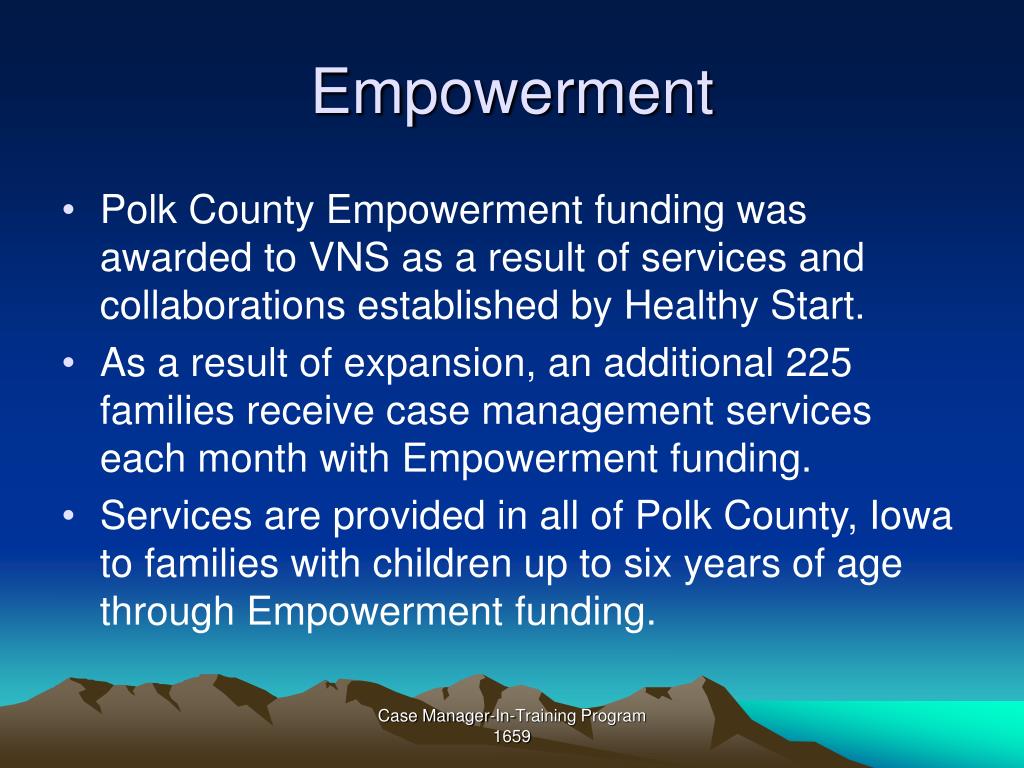 Empowerment

• Polk County Empowerment funding was awarded to VNS as a result of services and collaborations established by Healthy Start.
• As a result of expansion, an additional 225 families receive case management services each month with Empowerment funding.
• Services are provided in all of Polk County, Iowa to families with children up to six years of age through Empowerment funding.

Case Manager-In-Training Program
1659